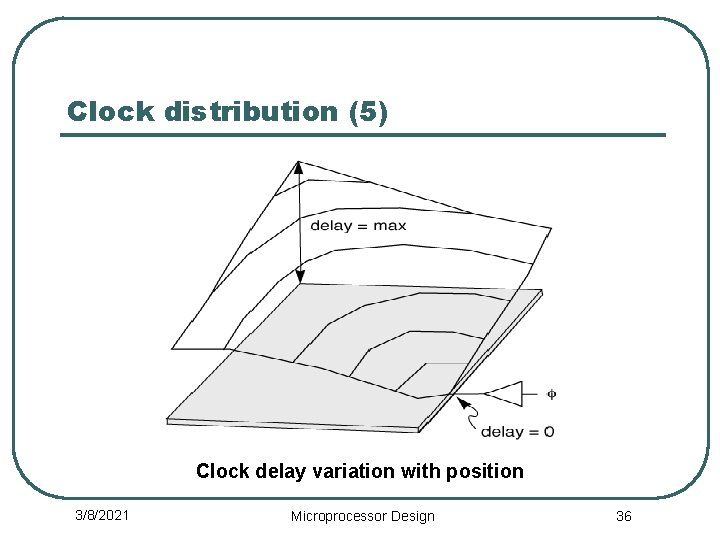 Clock distribution (5)

delay = max

$\phi$

delay = 0

Clock delay variation with position

3/8/2021

Microprocessor Design

36